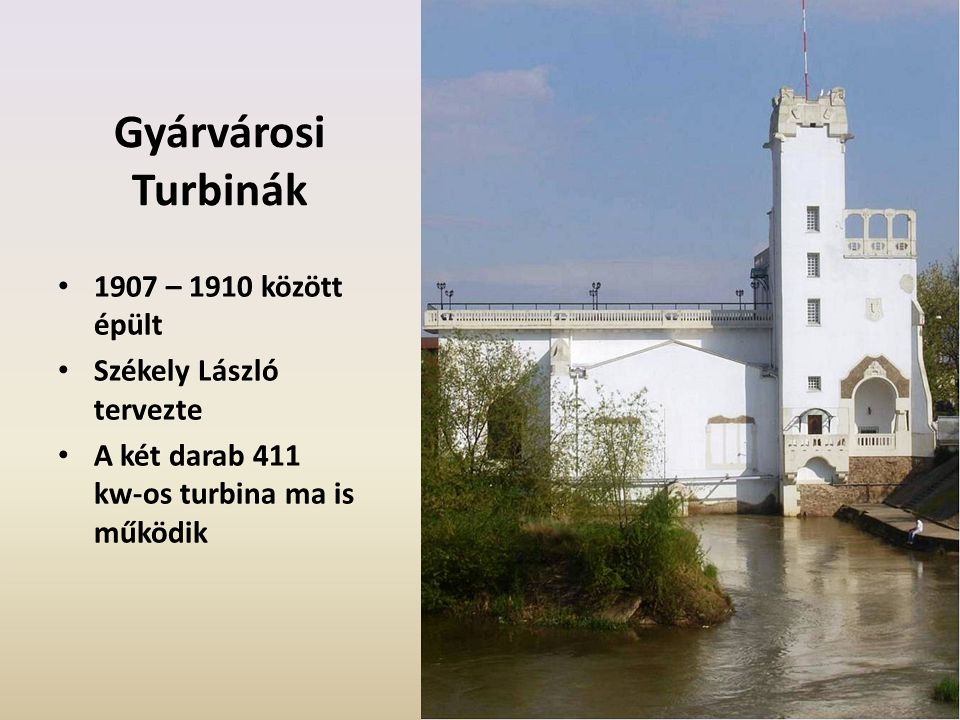 Gyárvárosi Turbinák

• 1907 – 1910 között épült
• Székely László tervezte
• A két darab 411 kw-os turbina ma is működik